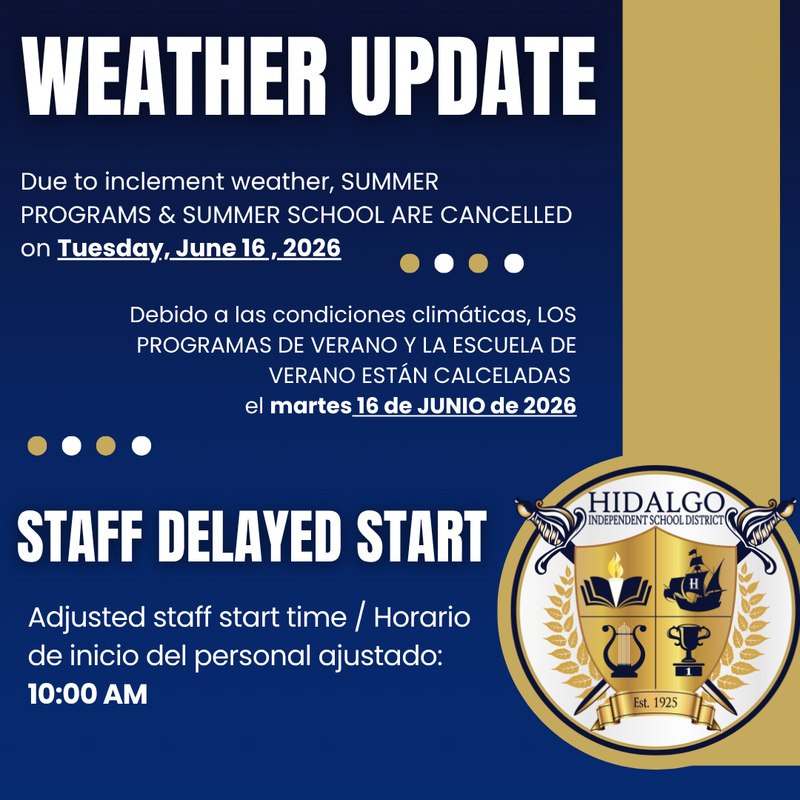 WEATHER UPDATE

Due to inclement weather, SUMMER PROGRAMS & SUMMER SCHOOL ARE CANCELLED on Tuesday, June 16 , 2026

Debido a las condiciones climáticas, LOS PROGRAMAS DE VERANO Y LA ESCUELA DE VERANO ESTÁN CALCELADAS el martes 16 de JUNIO de 2026

STAFF DELAYED START

Adjusted staff start time / Horario de inicio del personal ajustado: 10:00 AM

HIDALGO
INDEPENDENT SCHOOL DISTRICT
H
1
Est. 1925